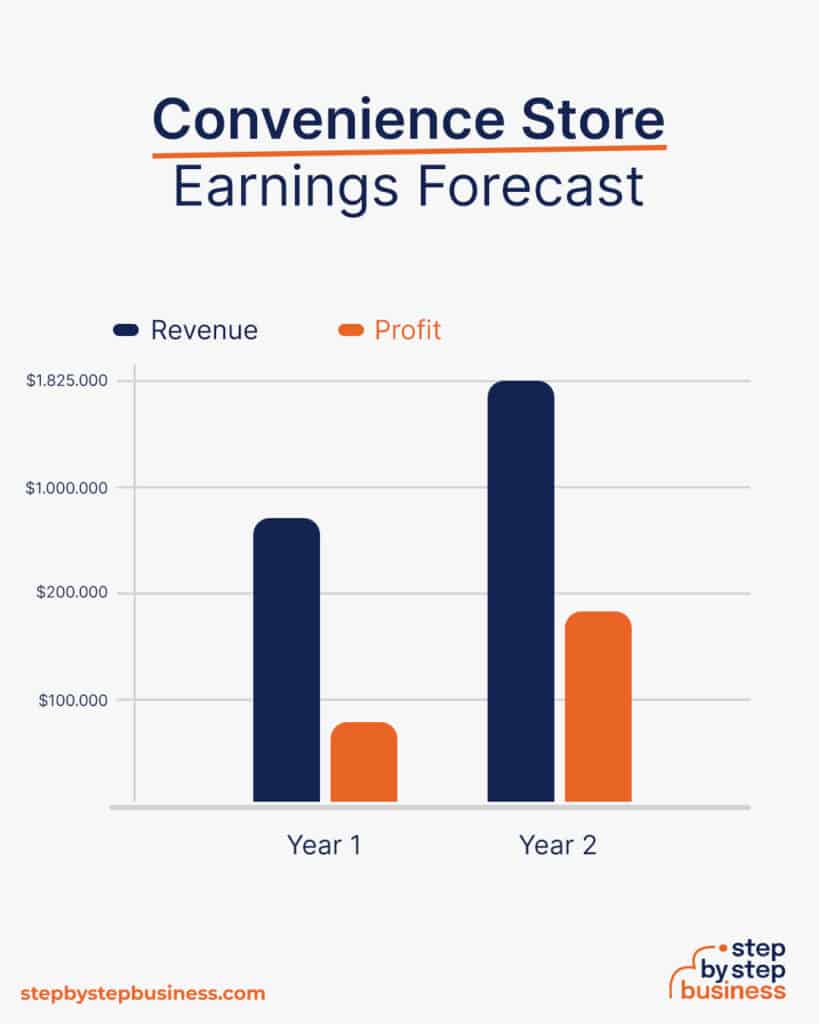 Convenience Store
Earnings Forecast

Revenue Profit

$1.825.000
$1.000.000
$200.000
$100.000

Year 1 Year 2

stepbystepbusiness.com

step by step business